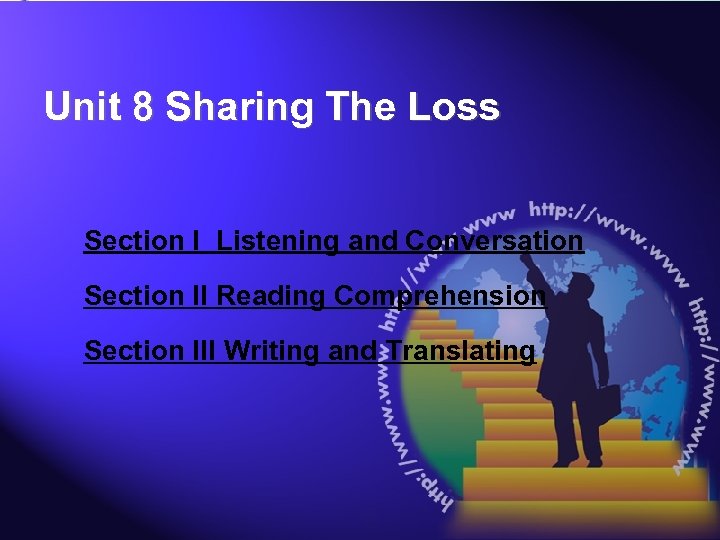 Unit 8 Sharing The Loss

Section I  Listening and Conversation

Section II Reading Comprehension

Section III Writing and Translating

http://www.www http://www.www http://www.www http://www.www